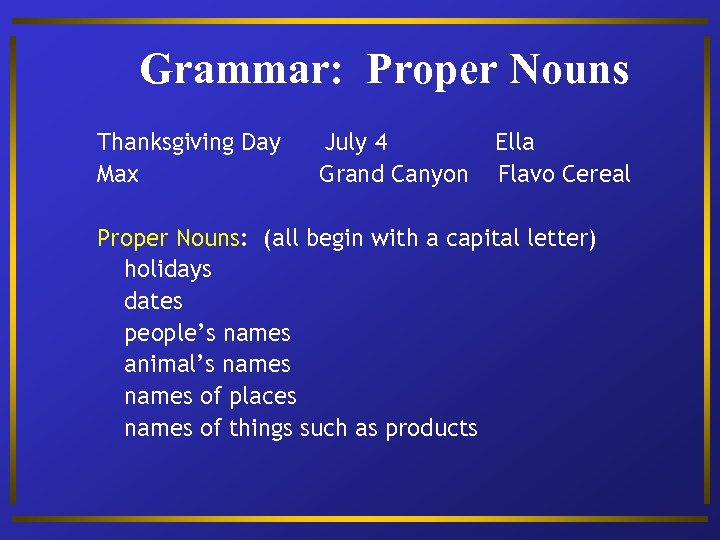 Grammar: Proper Nouns

Thanksgiving Day July 4 Ella
Max Grand Canyon Flavo Cereal

Proper Nouns: (all begin with a capital letter)
holidays
dates
people's names
animal's names
names of places
names of things such as products